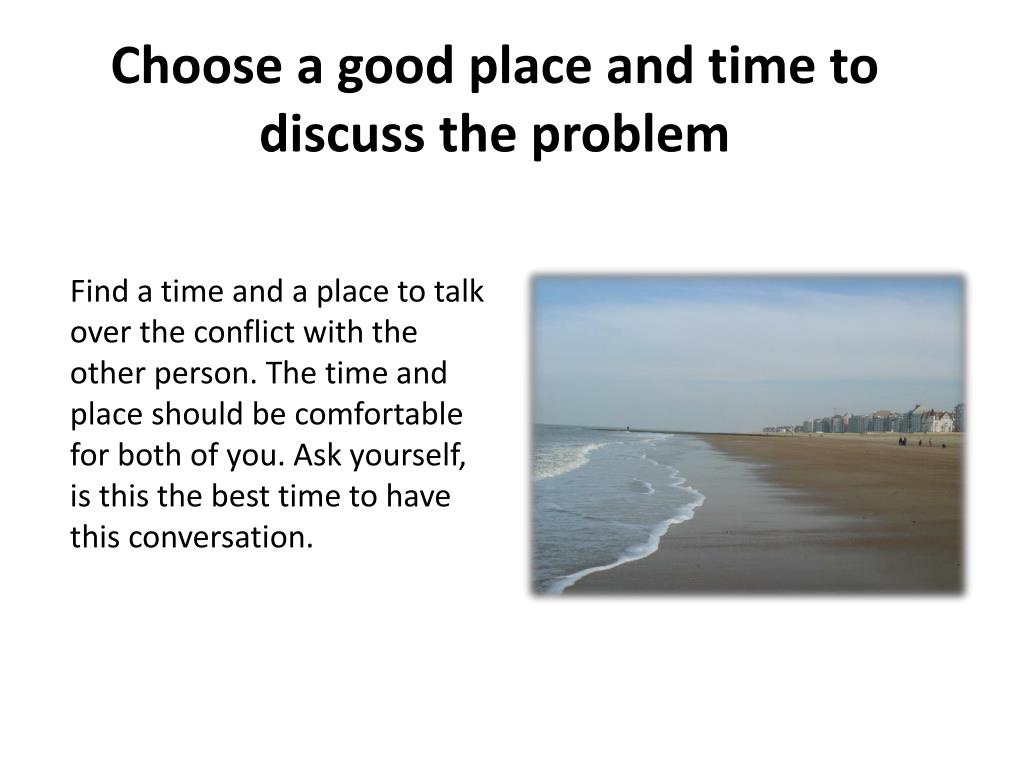 Choose a good place and time to discuss the problem

Find a time and a place to talk over the conflict with the other person. The time and place should be comfortable for both of you. Ask yourself, is this the best time to have this conversation.